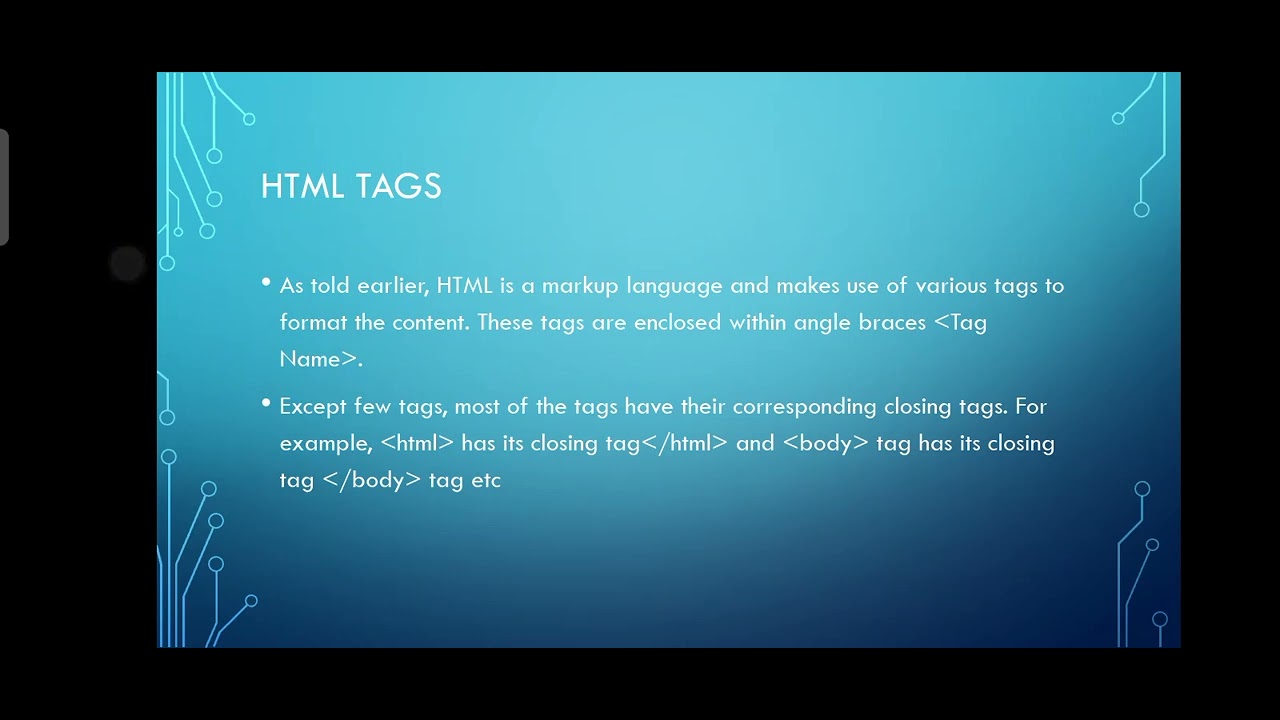 HTML TAGS

• As told earlier, HTML is a markup language and makes use of various tags to format the content. These tags are enclosed within angle braces <Tag Name>.

• Except few tags, most of the tags have their corresponding closing tags. For example, <html> has its closing tag</html> and <body> tag has its closing tag </body> tag etc